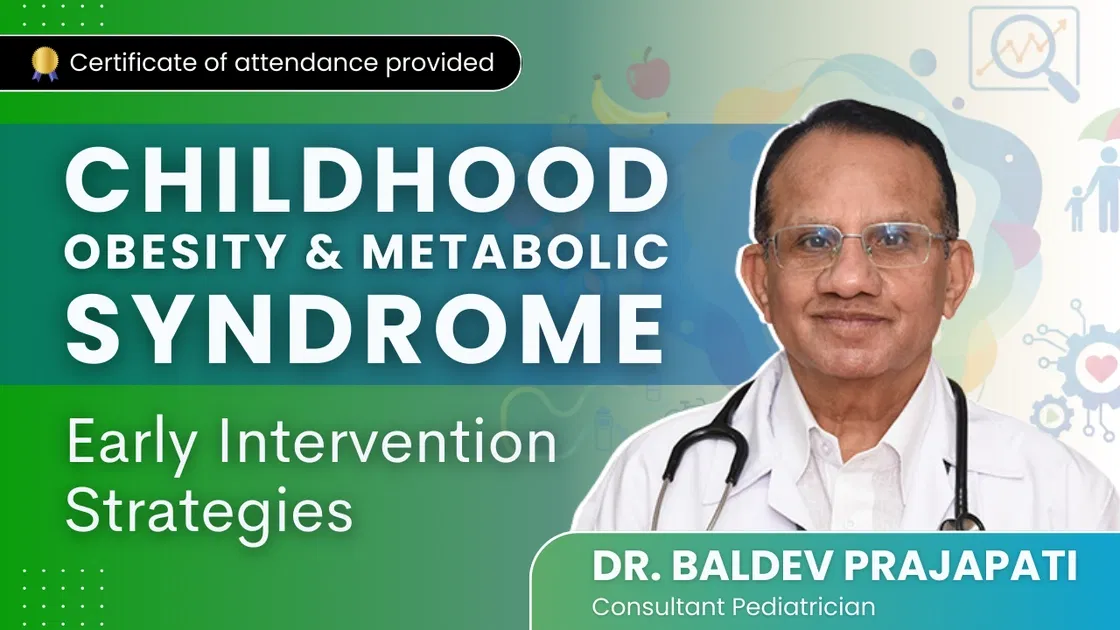 Certificate of attendance provided

CHILDHOOD OBESITY & METABOLIC SYNDROME

Early Intervention Strategies

DR. BALDEV PRAJAPATI
Consultant Pediatrician